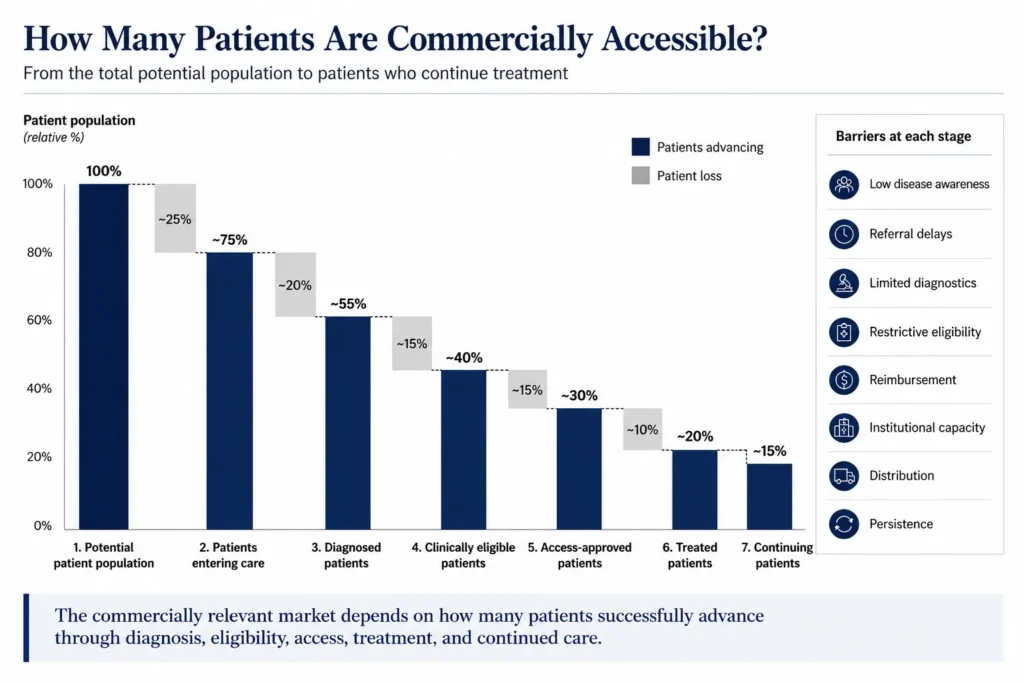 How Many Patients Are Commercially Accessible?
From the total potential population to patients who continue treatment

Patient population
(relative %)

Patients advancing
Patient loss

100%
80%
60%
40%
20%
0%

100%
~25%
~75%
~20%
~55%
~15%
~40%
~15%
~30%
~10%
~20%
~15%

1. Potential patient population
2. Patients entering care
3. Diagnosed patients
4. Clinically eligible patients
5. Access-approved patients
6. Treated patients
7. Continuing patients

Barriers at each stage
Low disease awareness
Referral delays
Limited diagnostics
Restrictive eligibility
Reimbursement
Institutional capacity
Distribution
Persistence

The commercially relevant market depends on how many patients successfully advance through diagnosis, eligibility, access, treatment, and continued care.